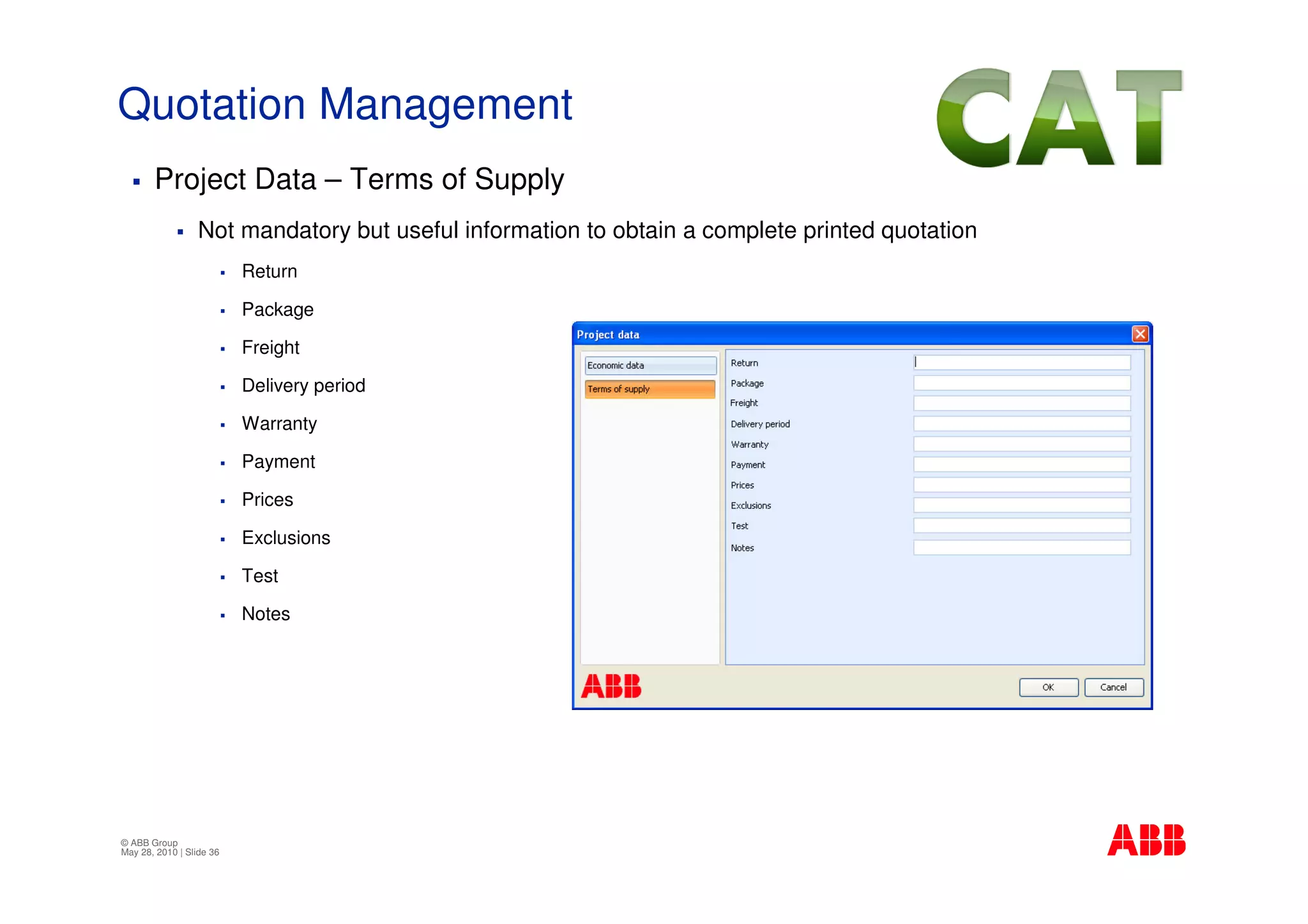 Quotation Management

CAT

▪ Project Data – Terms of Supply

▪ Not mandatory but useful information to obtain a complete printed quotation

▪ Return
▪ Package
▪ Freight
▪ Delivery period
▪ Warranty
▪ Payment
▪ Prices
▪ Exclusions
▪ Test
▪ Notes

Project data

Economic data
Terms of supply

Return
Package
Freight
Delivery period
Warranty
Payment
Prices
Exclusions
Test
Notes

ABB

OK
Cancel

© ABB Group
May 28, 2010 | Slide 36

ABB